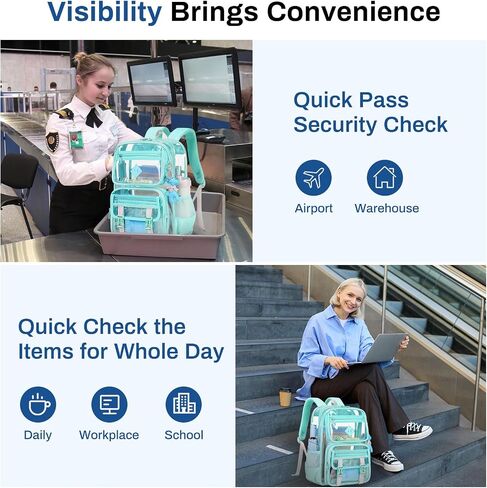 Visibility Brings Convenience

Quick Pass Security Check

Airport

Warehouse

Quick Check the Items for Whole Day

Daily

Workplace

School